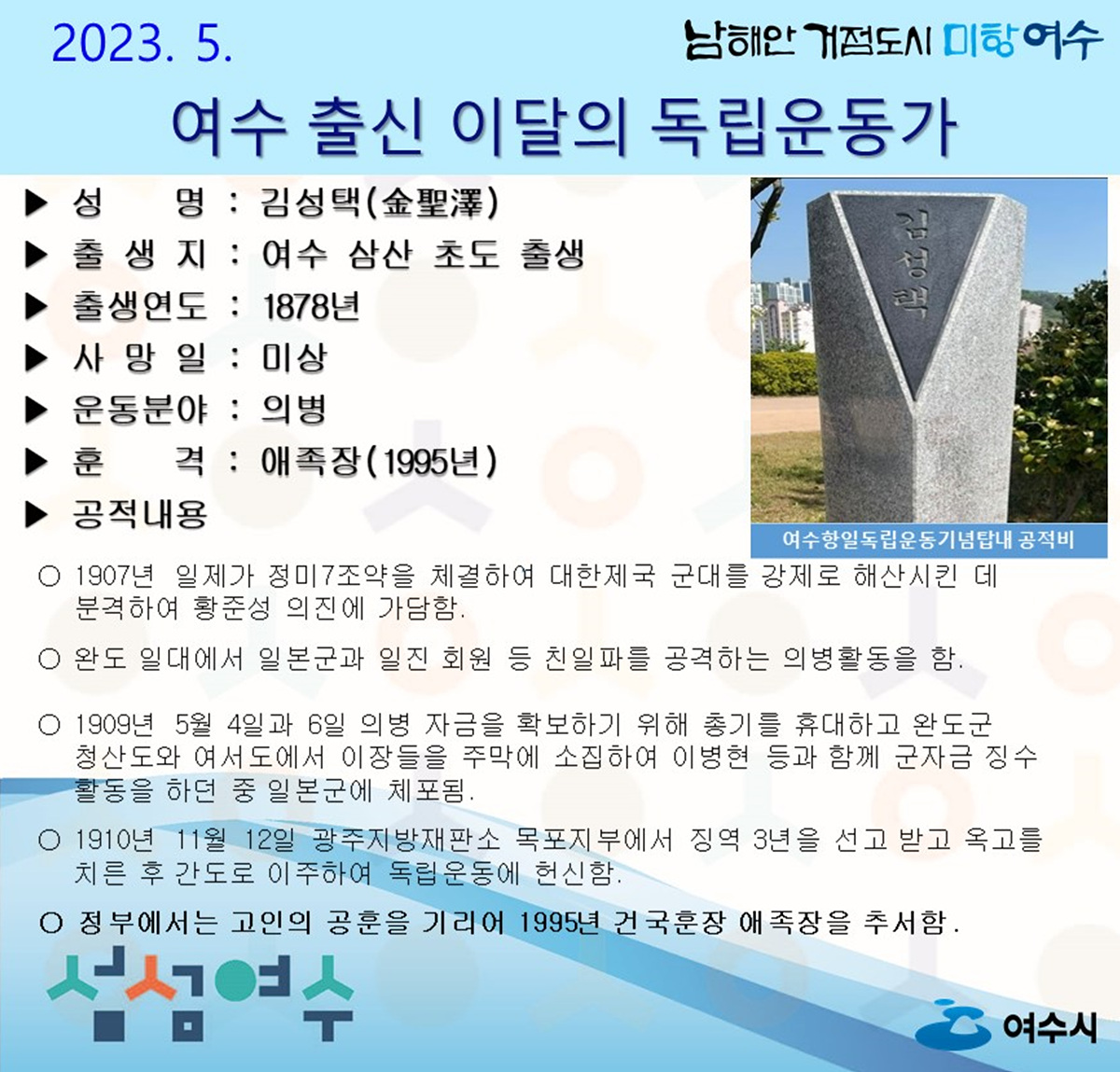 2023. 5.

남해안 거점도시 미항여수

여수 출신 이달의 독립운동가

▶ 성　　명 : 김성택(金聖澤)
▶ 출 생 지 : 여수 삼산 초도 출생
▶ 출생연도 : 1878년
▶ 사 망 일 : 미상
▶ 운동분야 : 의병
▶ 훈　　격 : 애족장(1995년)
▶ 공적내용

김성택

여수항일독립운동기념탑내 공적비

○ 1907년 일제가 정미7조약을 체결하여 대한제국 군대를 강제로 해산시킨 데 분격하여 황준성 의진에 가담함.

○ 완도 일대에서 일본군과 일진 회원 등 친일파를 공격하는 의병활동을 함.

○ 1909년 5월 4일과 6일 의병 자금을 확보하기 위해 총기를 휴대하고 완도군 청산도와 여서도에서 이장들을 주막에 소집하여 이병현 등과 함께 군자금 징수 활동을 하던 중 일본군에 체포됨.

○ 1910년 11월 12일 광주지방재판소 목포지부에서 징역 3년을 선고 받고 옥고를 치른 후 간도로 이주하여 독립운동에 헌신함.

○ 정부에서는 고인의 공훈을 기리어 1995년 건국훈장 애족장을 추서함.

섬섬여수

여수시